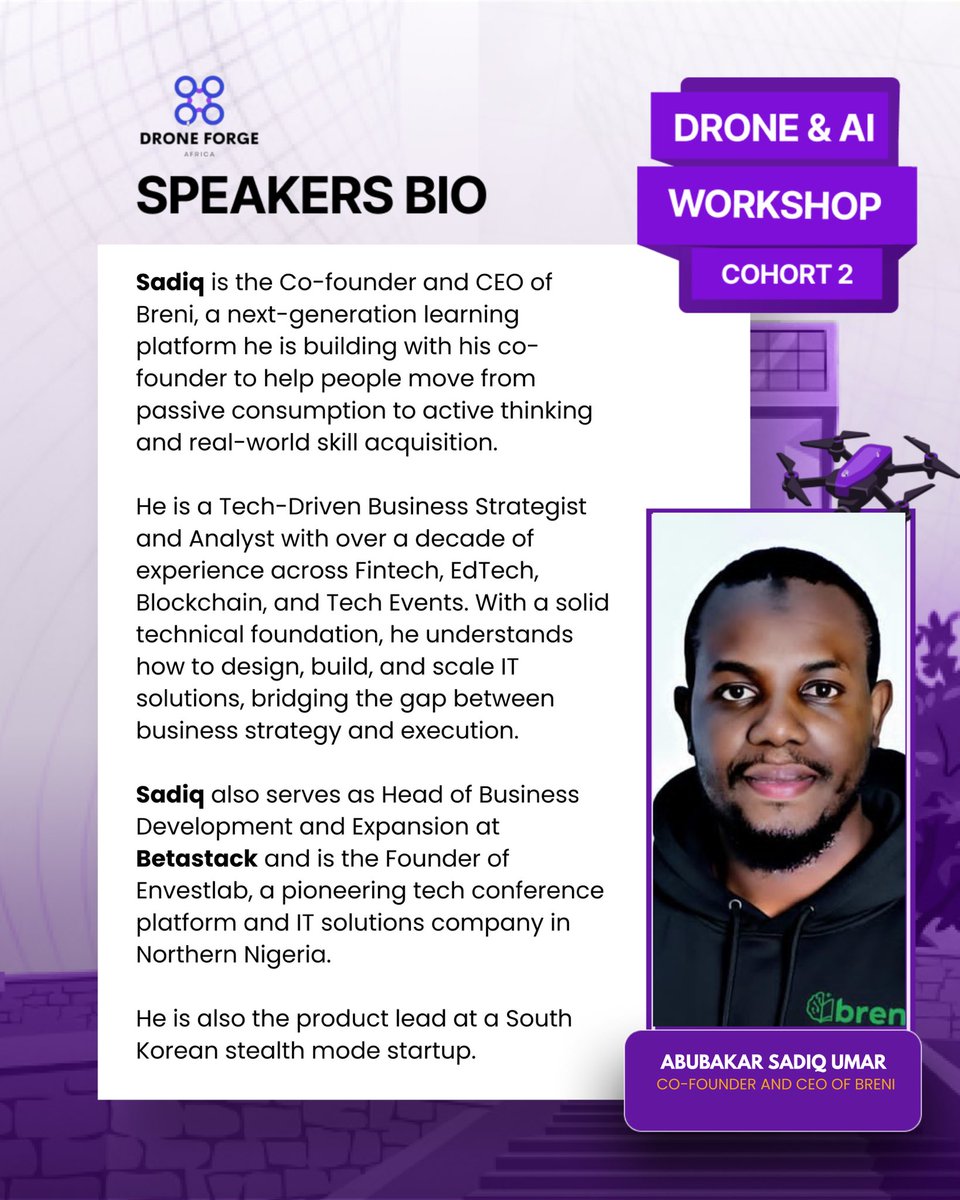 DRONE FORGE
AFRICA

SPEAKERS BIO

DRONE & AI
WORKSHOP
COHORT 2

Sadiq is the Co-founder and CEO of Breni, a next-generation learning platform he is building with his co-founder to help people move from passive consumption to active thinking and real-world skill acquisition.

He is a Tech-Driven Business Strategist and Analyst with over a decade of experience across Fintech, EdTech, Blockchain, and Tech Events. With a solid technical foundation, he understands how to design, build, and scale IT solutions, bridging the gap between business strategy and execution.

Sadiq also serves as Head of Business Development and Expansion at Betastack and is the Founder of Envestlab, a pioneering tech conference platform and IT solutions company in Northern Nigeria.

He is also the product lead at a South Korean stealth mode startup.

bren

ABUBAKAR SADIQ UMAR
CO-FOUNDER AND CEO OF BRENI